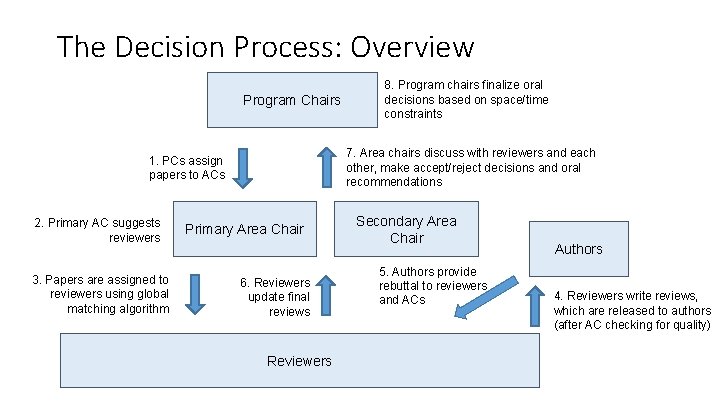 The Decision Process: Overview

Program Chairs

8. Program chairs finalize oral decisions based on space/time constraints

1. PCs assign papers to ACs

7. Area chairs discuss with reviewers and each other, make accept/reject decisions and oral recommendations

2. Primary AC suggests reviewers

Primary Area Chair

Secondary Area Chair

Authors

3. Papers are assigned to reviewers using global matching algorithm

6. Reviewers update final reviews

5. Authors provide rebuttal to reviewers and ACs

4. Reviewers write reviews, which are released to authors (after AC checking for quality)

Reviewers